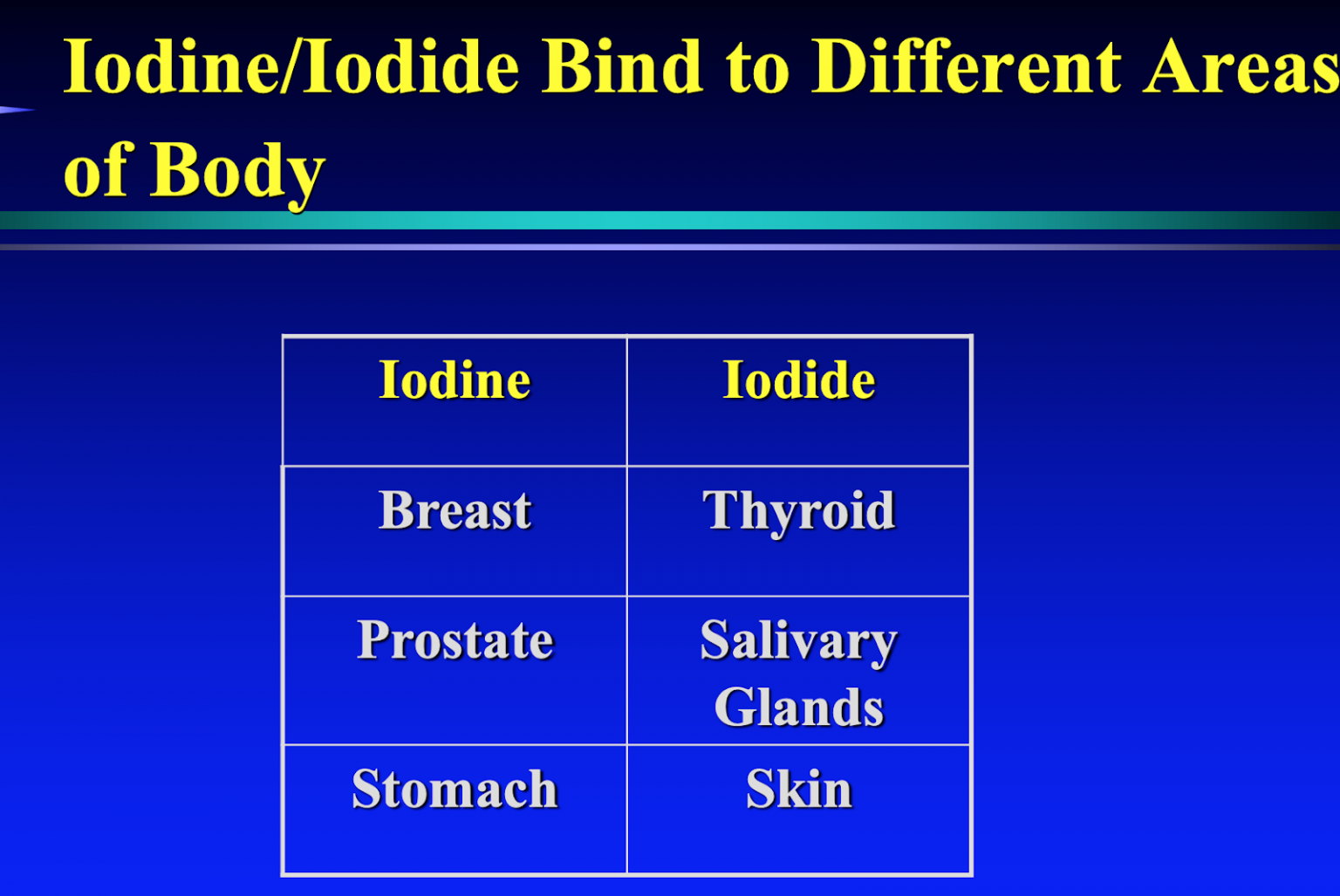 Iodine/Iodide Bind to Different Areas of Body

| Iodine | Iodide |
|---|---|
| Breast | Thyroid |
| Prostate | Salivary Glands |
| Stomach | Skin |